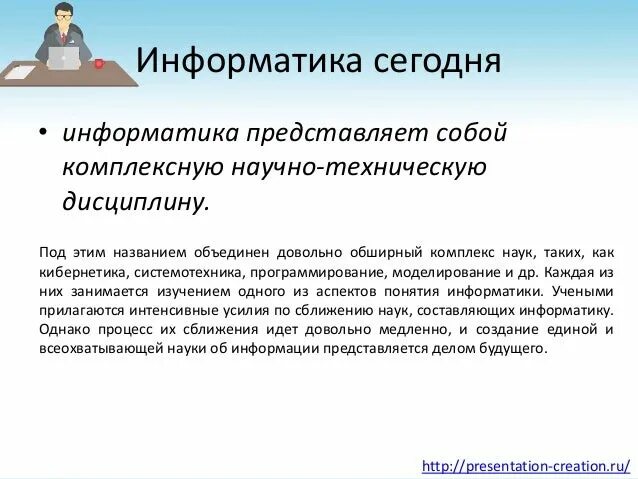 Информатика сегодня

• информатика представляет собой комплексную научно-техническую дисциплину.

Под этим названием объединен довольно обширный комплекс наук, таких, как кибернетика, системотехника, программирование, моделирование и др. Каждая из них занимается изучением одного из аспектов понятия информатики. Учеными прилагаются интенсивные усилия по сближению наук, составляющих информатику. Однако процесс их сближения идет довольно медленно, и создание единой и всеохватывающей науки об информации представляется делом будущего.

http://presentation-creation.ru/